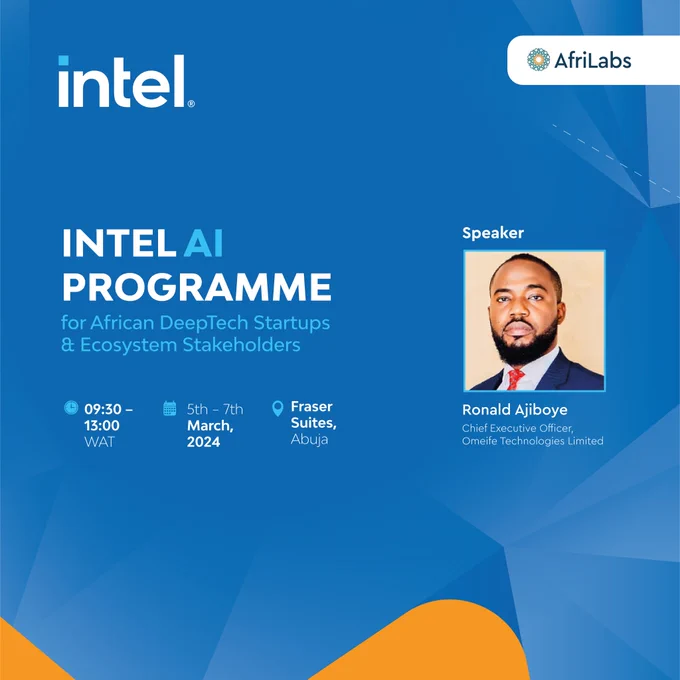 intel.

AfriLabs

INTEL AI PROGRAMME
for African DeepTech Startups & Ecosystem Stakeholders

09:30 – 13:00 WAT

5th – 7th March, 2024

Fraser Suites, Abuja

Speaker

Ronald Ajiboye
Chief Executive Officer, Omeife Technologies Limited